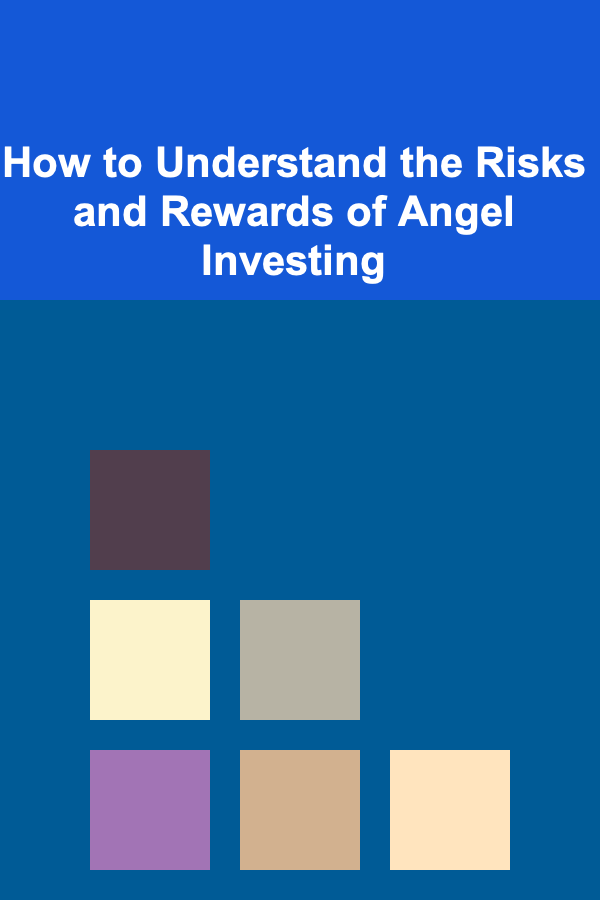 How to Understand the Risks and Rewards of Angel Investing